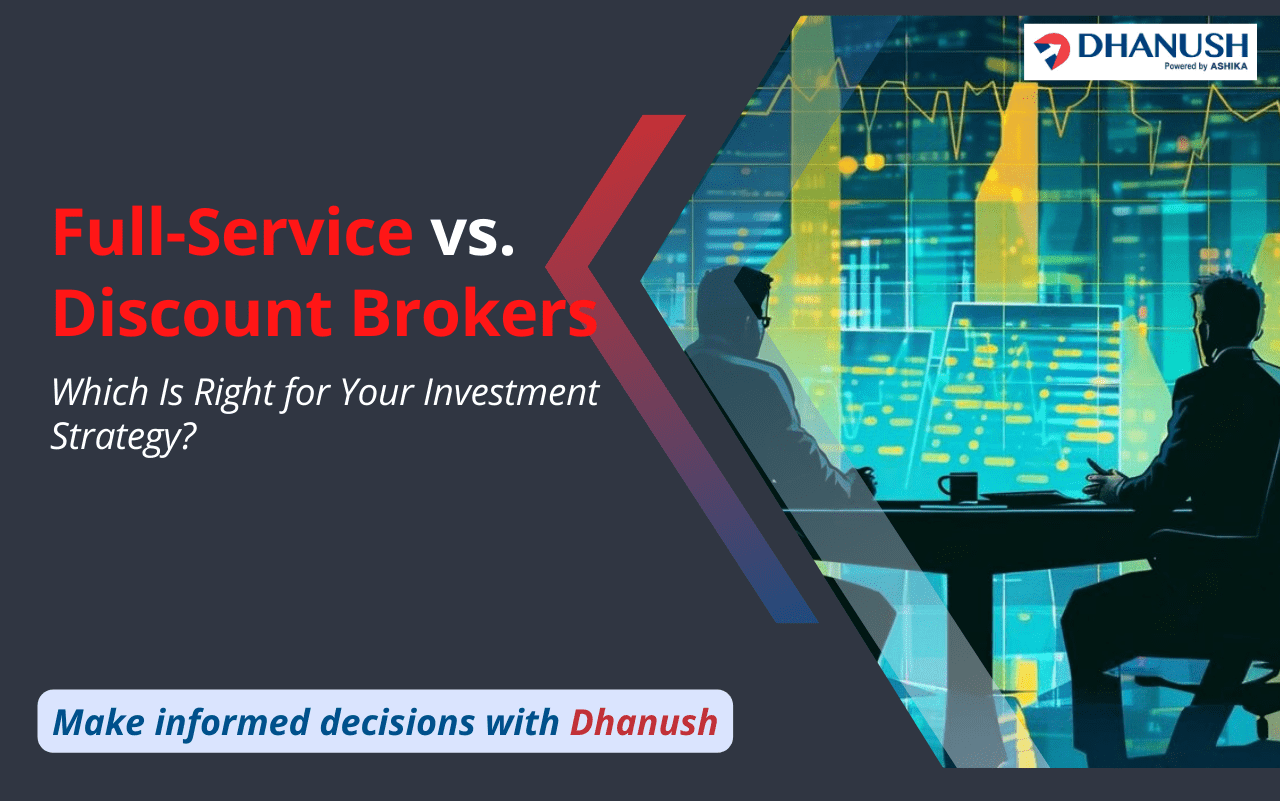 DHANUSH
Powered by ASHIKA

Full-Service vs. Discount Brokers

Which Is Right for Your Investment Strategy?

Make informed decisions with Dhanush